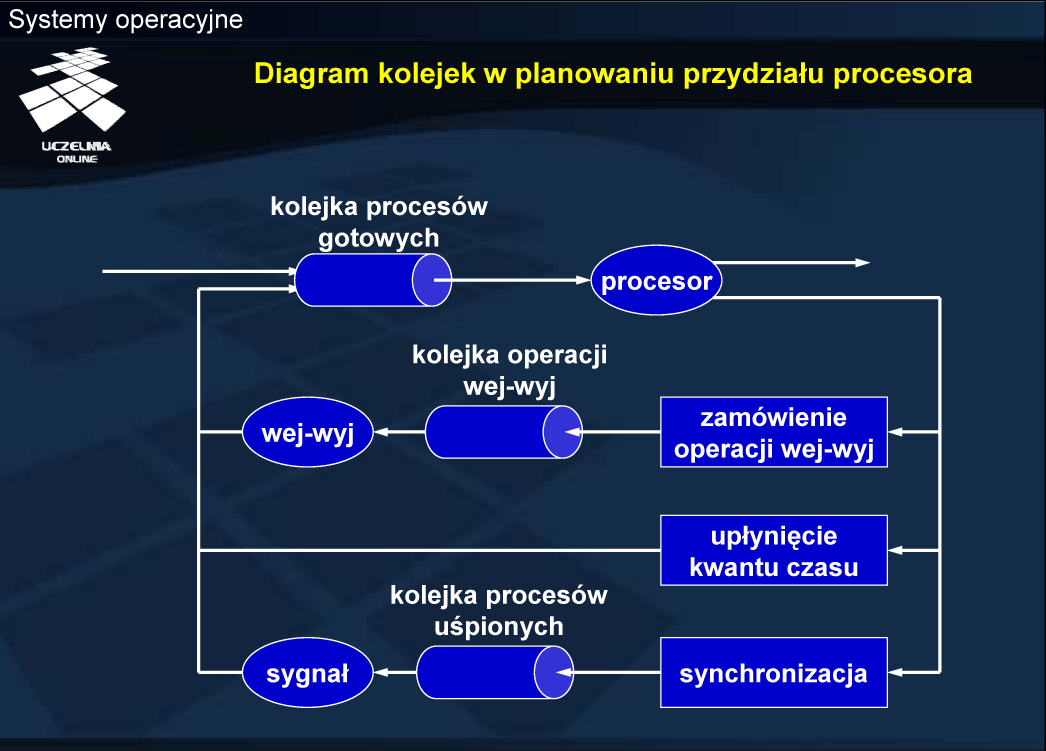 Systemy operacyjne

UCZELNIA ONLINE

Diagram kolejek w planowaniu przydziału procesora

kolejka procesów gotowych

procesor

kolejka operacji wej-wyj

wej-wyj

zamówienie operacji wej-wyj

upłynięcie kwantu czasu

kolejka procesów uśpionych

sygnał

synchronizacja